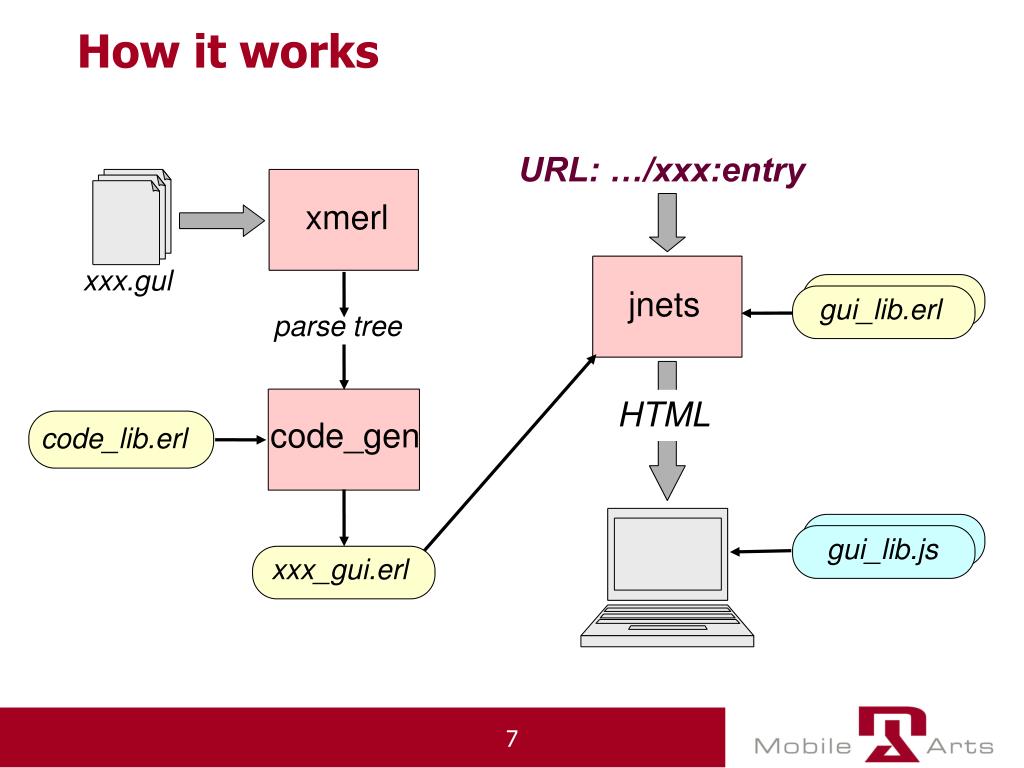 How it works

xxx.gul

xmerl

parse tree

code_lib.erl

code_gen

xxx_gui.erl

URL: …/xxx:entry

jnets

gui_lib.erl

HTML

gui_lib.js

7

Mobile Arts